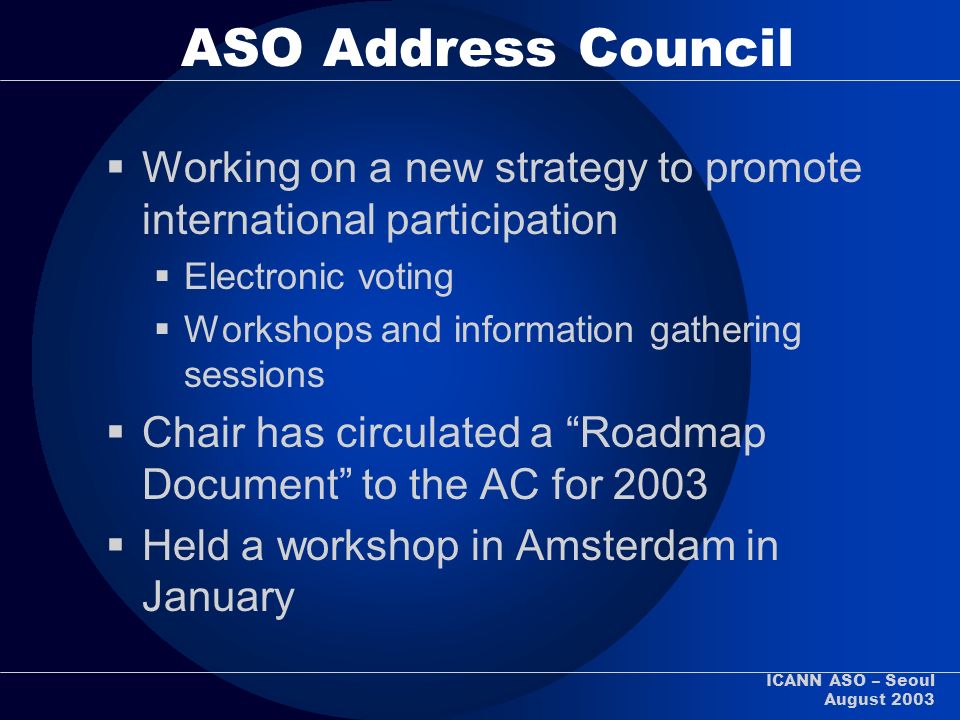 ASO Address Council

▪ Working on a new strategy to promote international participation
  ▪ Electronic voting
  ▪ Workshops and information gathering sessions
▪ Chair has circulated a “Roadmap Document” to the AC for 2003
▪ Held a workshop in Amsterdam in January

ICANN ASO – Seoul
August 2003